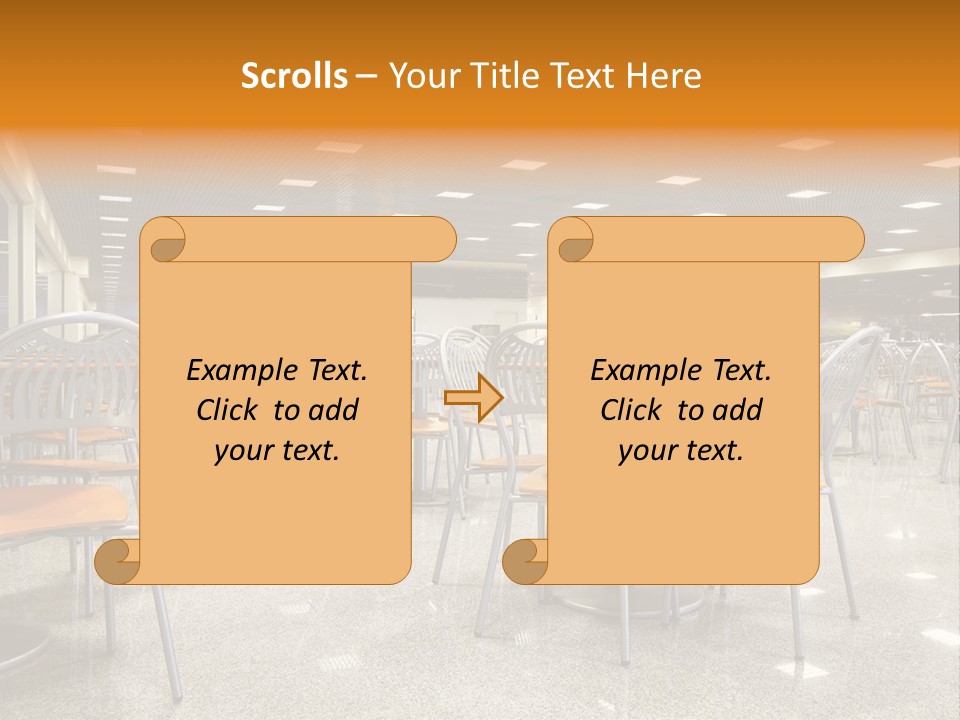 Scrolls – Your Title Text Here

Example Text. Click to add your text.

Example Text. Click to add your text.